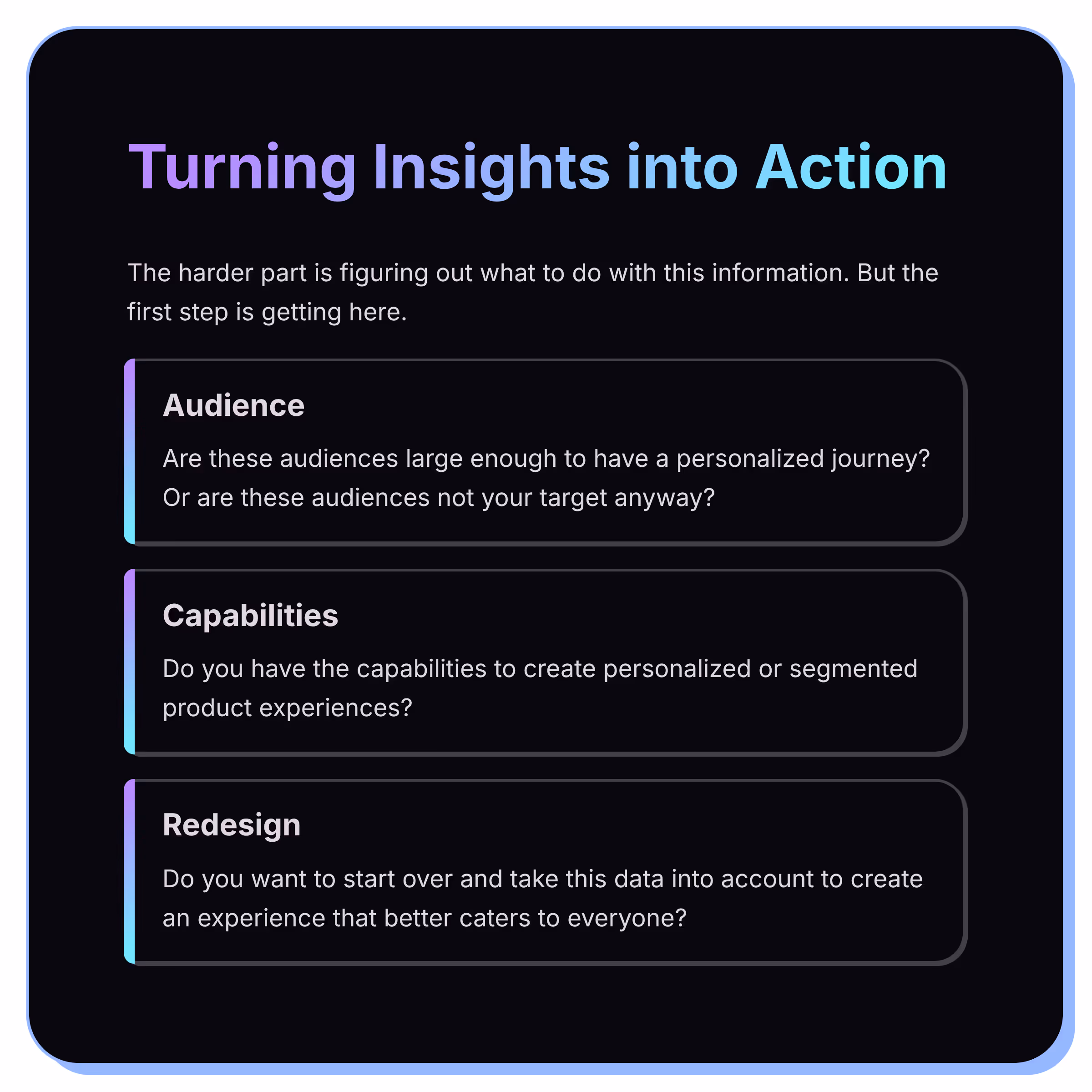 Turning Insights into Action

The harder part is figuring out what to do with this information. But the first step is getting here.

Audience

Are these audiences large enough to have a personalized journey? Or are these audiences not your target anyway?

Capabilities

Do you have the capabilities to create personalized or segmented product experiences?

Redesign

Do you want to start over and take this data into account to create an experience that better caters to everyone?